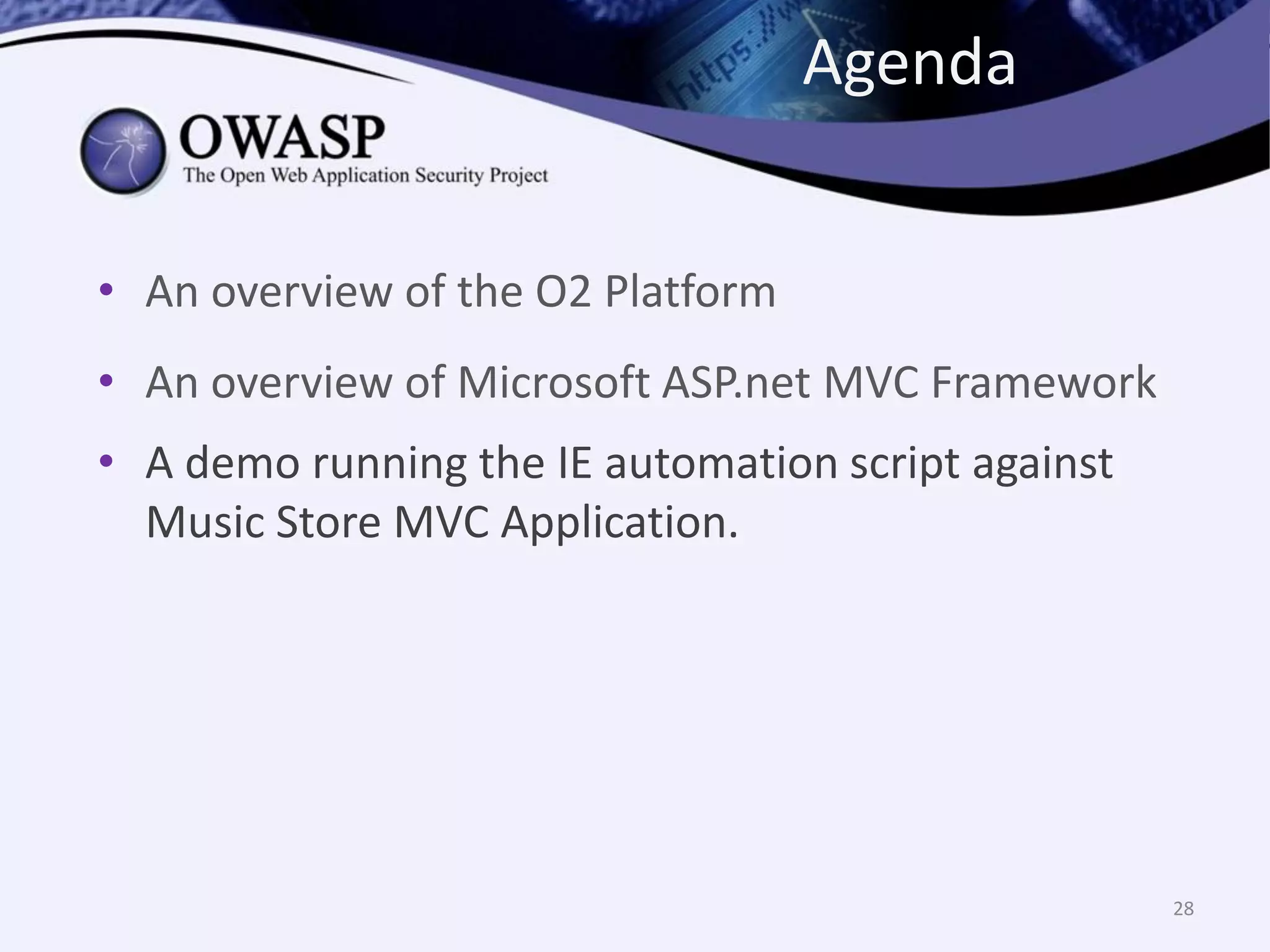 https://w

Agenda

OWASP
The Open Web Application Security Project

• An overview of the O2 Platform
• An overview of Microsoft ASP.net MVC Framework
• A demo running the IE automation script against Music Store MVC Application.

28